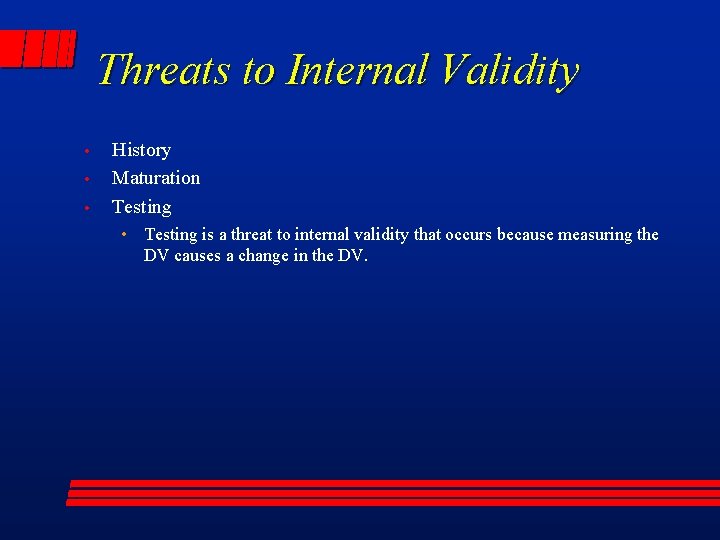 Threats to Internal Validity

• History
• Maturation
• Testing
  • Testing is a threat to internal validity that occurs because measuring the DV causes a change in the DV.